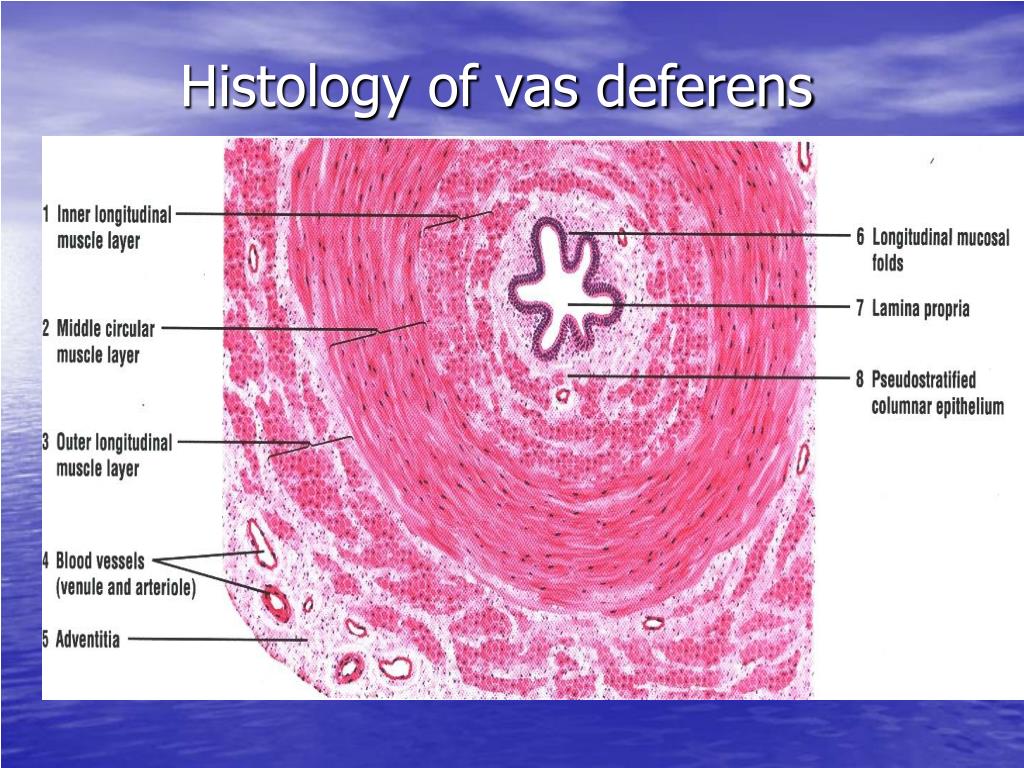 Histology of vas deferens

1 Inner longitudinal muscle layer

2 Middle circular muscle layer

3 Outer longitudinal muscle layer

4 Blood vessels (venule and arteriole)

5 Adventitia

6 Longitudinal mucosal folds

7 Lamina propria

8 Pseudostratified columnar epithelium